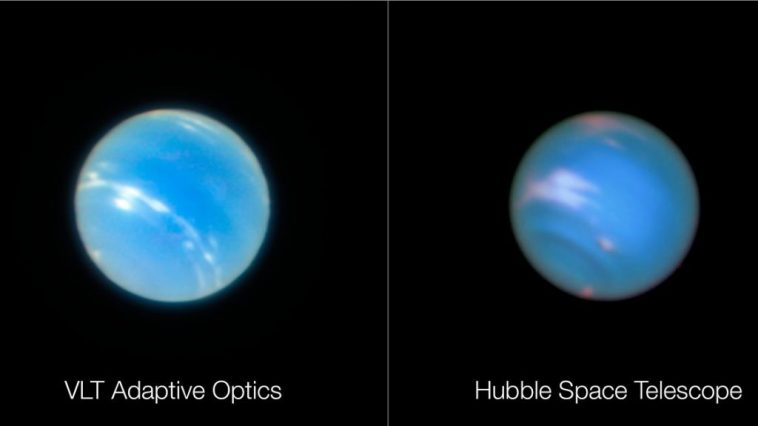 VLT Adaptive Optics

Hubble Space Telescope